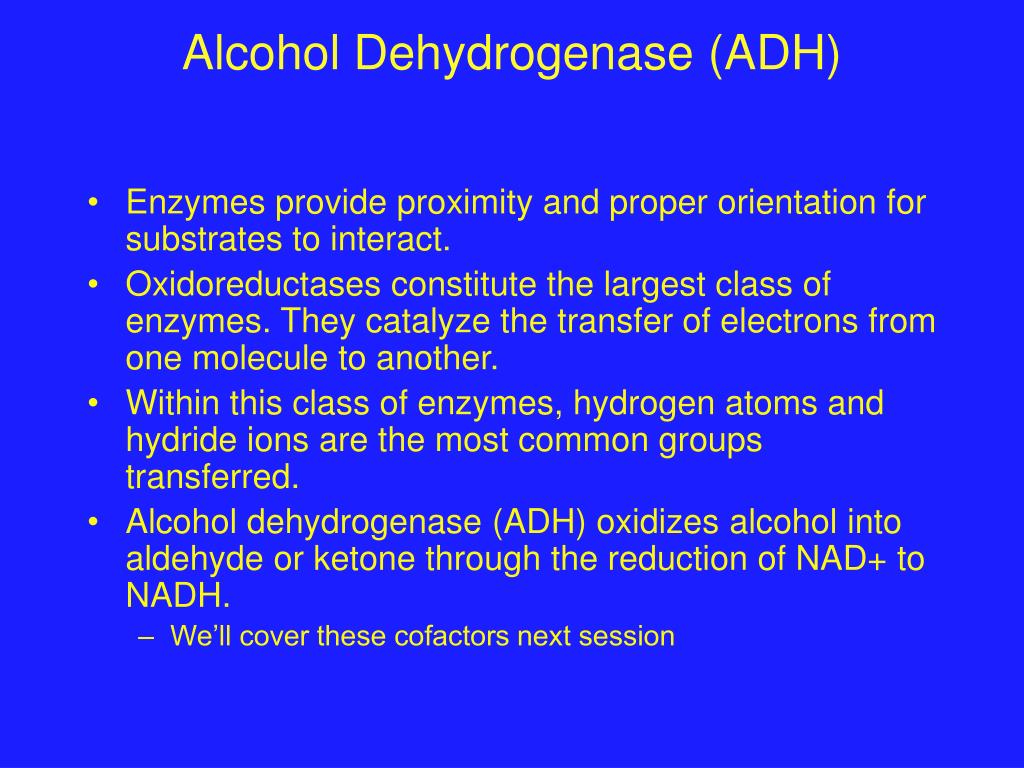 Alcohol Dehydrogenase (ADH)

• Enzymes provide proximity and proper orientation for substrates to interact.
• Oxidoreductases constitute the largest class of enzymes. They catalyze the transfer of electrons from one molecule to another.
• Within this class of enzymes, hydrogen atoms and hydride ions are the most common groups transferred.
• Alcohol dehydrogenase (ADH) oxidizes alcohol into aldehyde or ketone through the reduction of NAD+ to NADH.
– We'll cover these cofactors next session